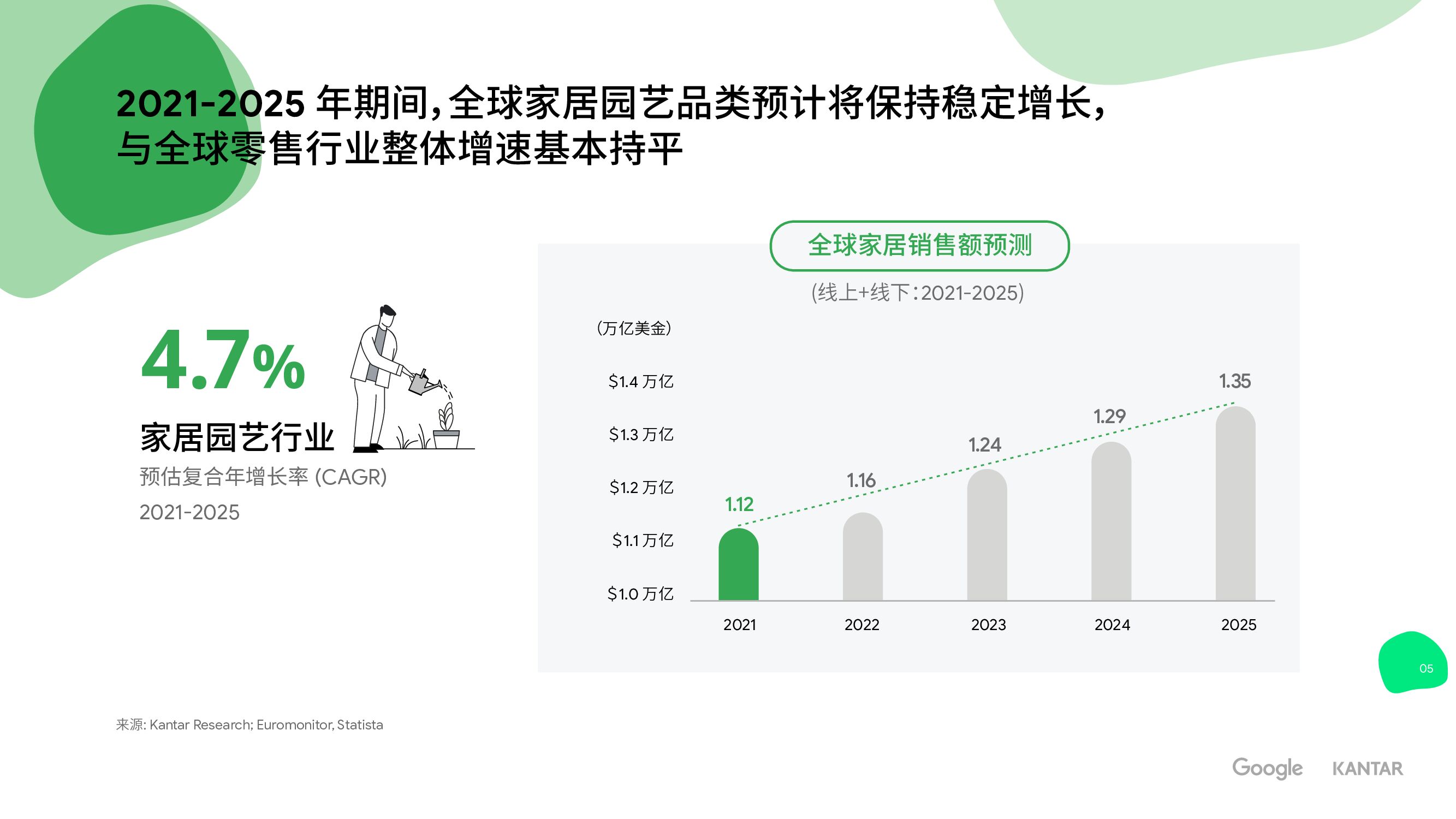 2021-2025 年期间，全球家居园艺品类预计将保持稳定增长，与全球零售行业整体增速基本持平

4.7%

家居园艺行业

预估复合年增长率 (CAGR)

2021-2025

全球家居销售额预测

(线上+线下：2021-2025)

(万亿美金)

$1.4 万亿

$1.3 万亿

$1.2 万亿

$1.1 万亿

$1.0 万亿

1.12

1.16

1.24

1.29

1.35

2021

2022

2023

2024

2025

05

来源: Kantar Research; Euromonitor, Statista

Google

KANTAR